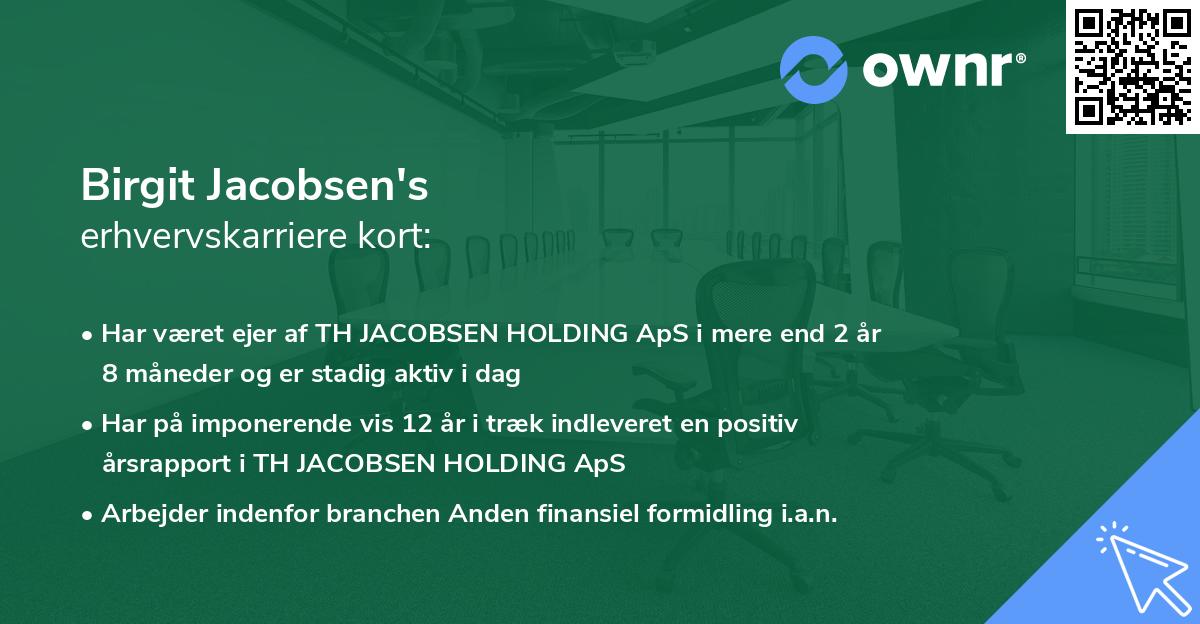 ownr®

Birgit Jacobsen's
erhvervskarriere kort:

• Har været ejer af TH JACOBSEN HOLDING ApS i mere end 2 år 8 måneder og er stadig aktiv i dag

• Har på imponerende vis 12 år i træk indleveret en positiv årsrapport i TH JACOBSEN HOLDING ApS

• Arbejder indenfor branchen Anden finansiel formidling i.a.n.